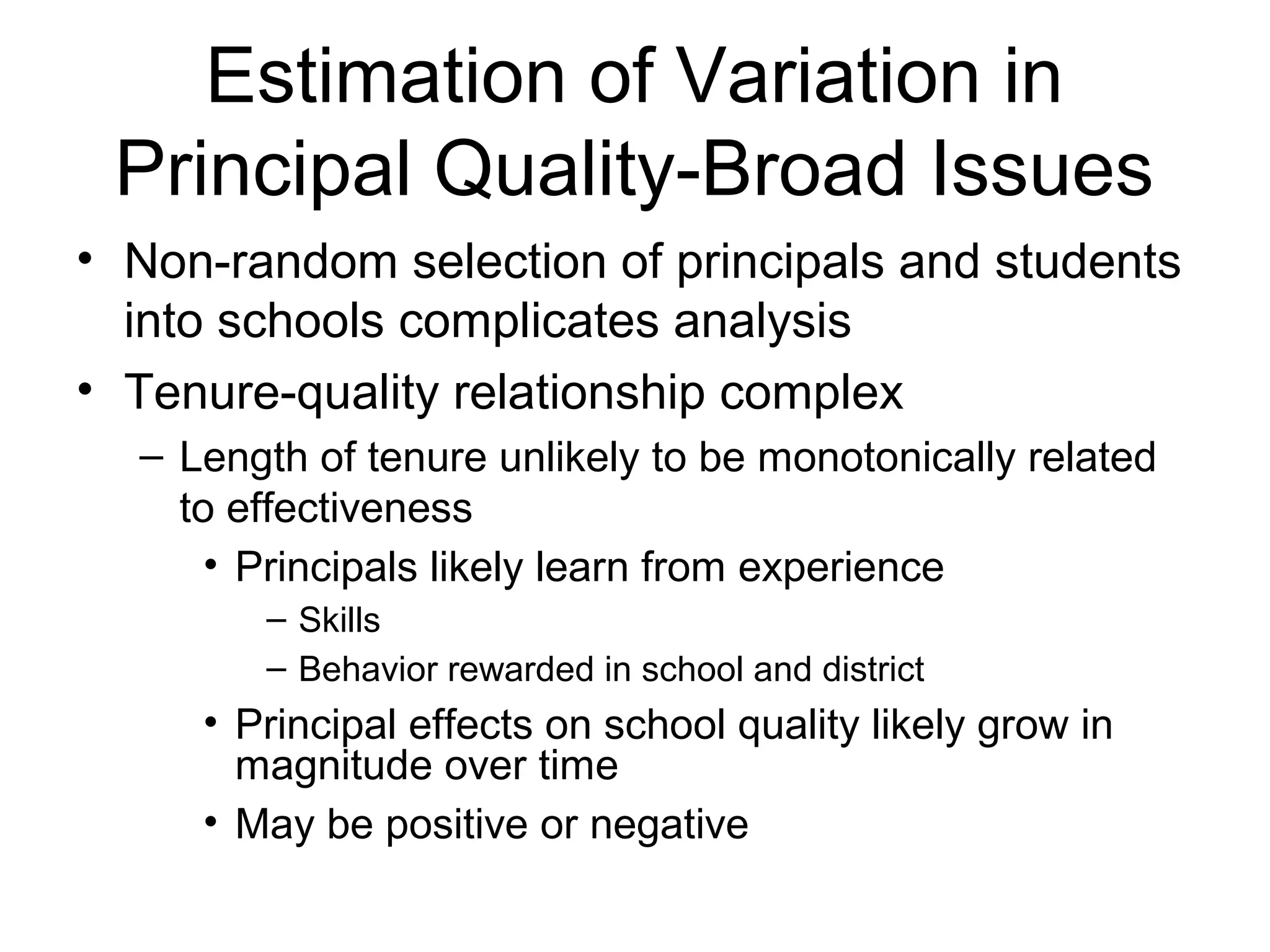 Estimation of Variation in Principal Quality-Broad Issues

• Non-random selection of principals and students into schools complicates analysis
• Tenure-quality relationship complex
– Length of tenure unlikely to be monotonically related to effectiveness
• Principals likely learn from experience
– Skills
– Behavior rewarded in school and district
• Principal effects on school quality likely grow in magnitude over time
• May be positive or negative